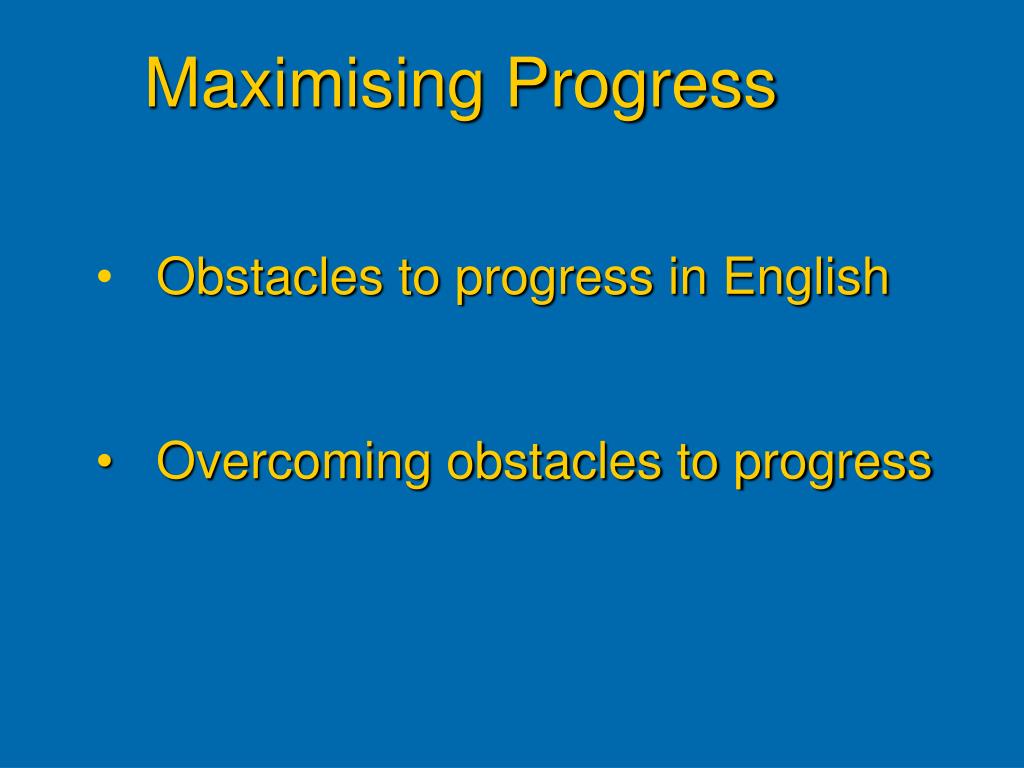 Maximising Progress

• Obstacles to progress in English

• Overcoming obstacles to progress